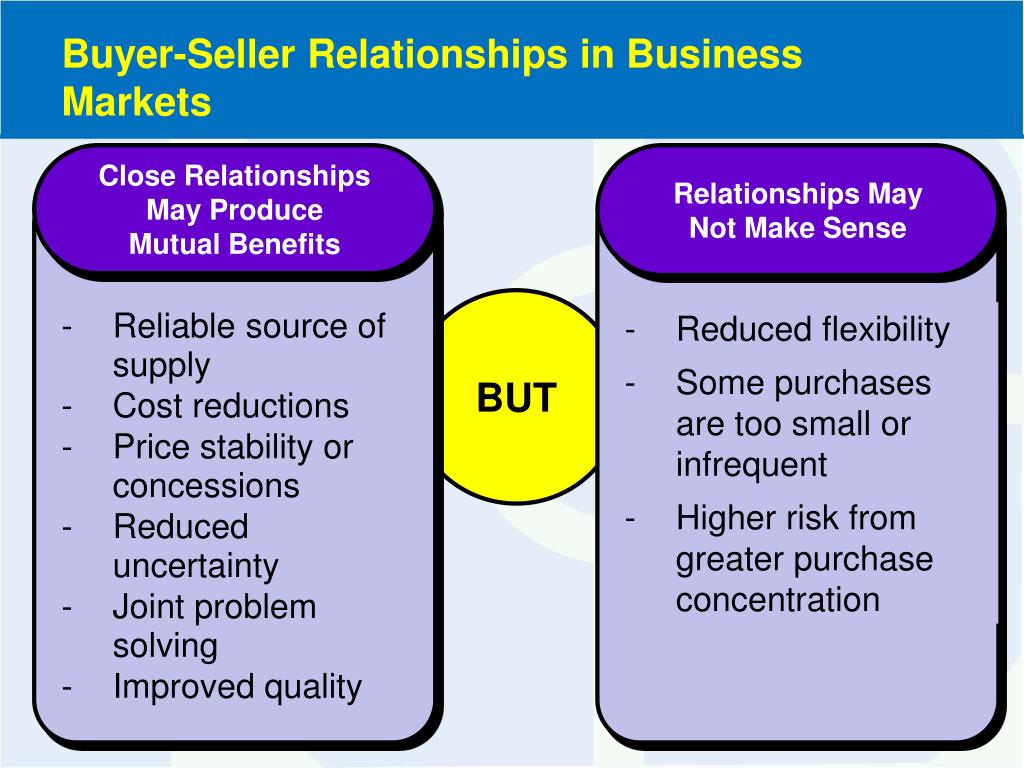 Buyer-Seller Relationships in Business Markets

Close Relationships May Produce Mutual Benefits

- Reliable source of supply
- Cost reductions
- Price stability or concessions
- Reduced uncertainty
- Joint problem solving
- Improved quality

BUT

Relationships May Not Make Sense

- Reduced flexibility
- Some purchases are too small or infrequent
- Higher risk from greater purchase concentration